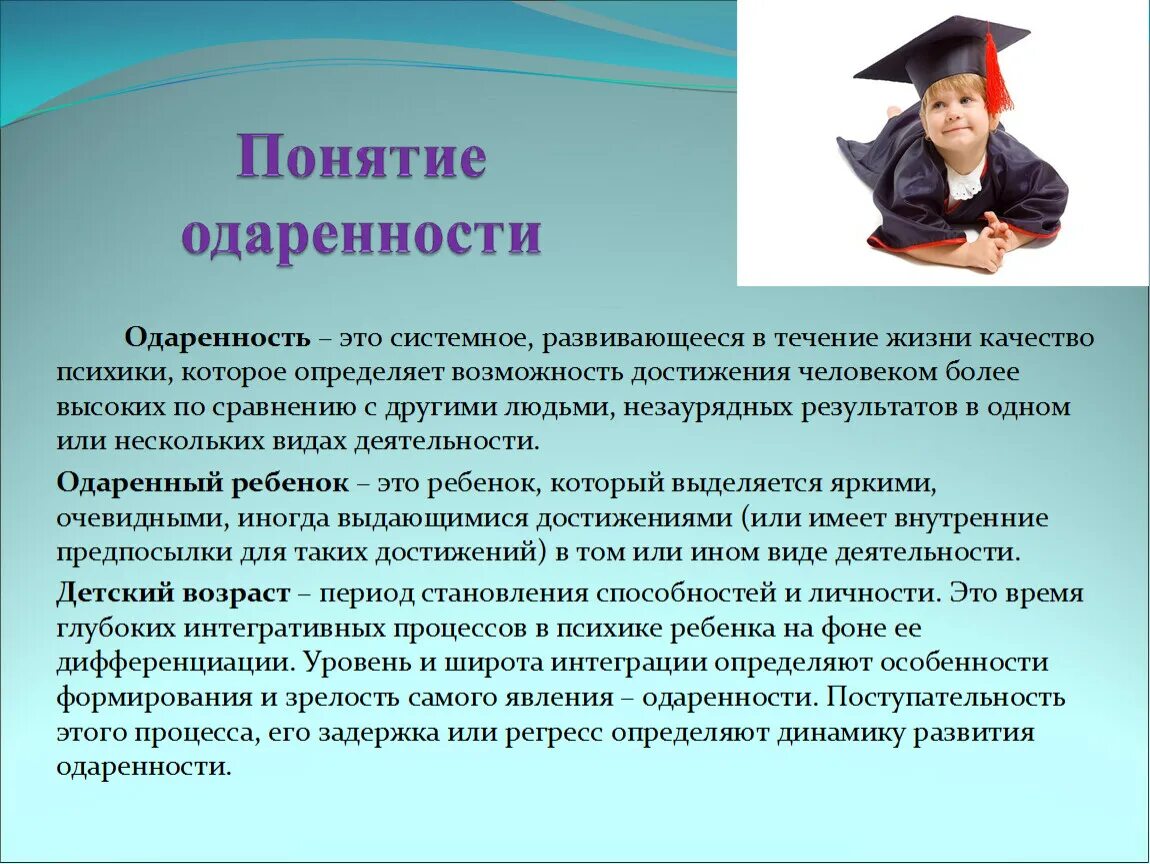 Понятие одаренности

Одаренность – это системное, развивающееся в течение жизни качество психики, которое определяет возможность достижения человеком более высоких по сравнению с другими людьми, незаурядных результатов в одном или нескольких видах деятельности.

Одаренный ребенок – это ребенок, который выделяется яркими, очевидными, иногда выдающимися достижениями (или имеет внутренние предпосылки для таких достижений) в том или ином виде деятельности.

Детский возраст – период становления способностей и личности. Это время глубоких интегративных процессов в психике ребенка на фоне ее дифференциации. Уровень и широта интеграции определяют особенности формирования и зрелость самого явления – одаренности. Поступательность этого процесса, его задержка или регресс определяют динамику развития одаренности.